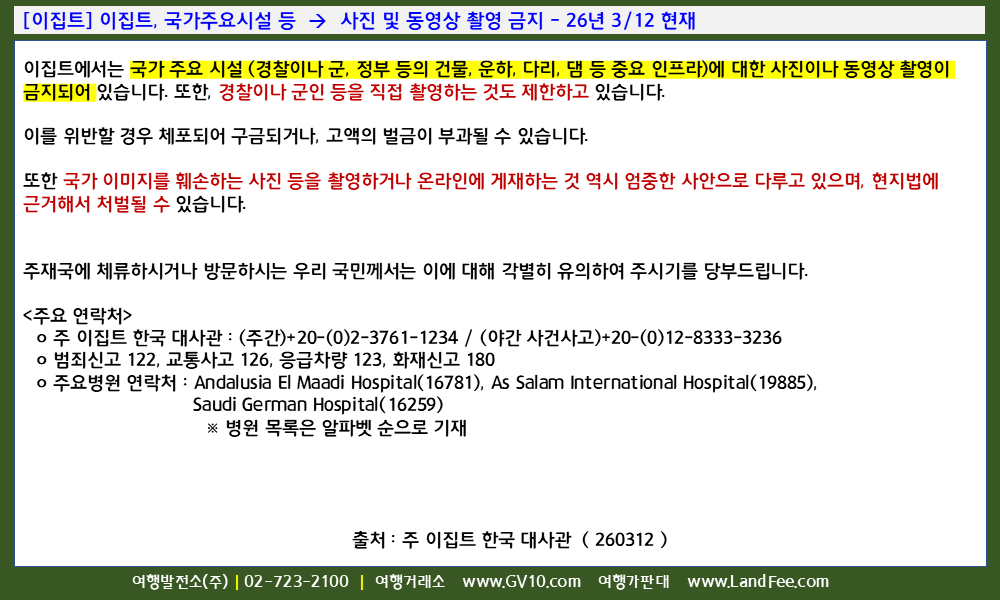 [이집트] 이집트, 국가주요시설 등 → 사진 및 동영상 촬영 금지 - 26년 3/12 현재

이집트에서는 국가 주요 시설 (경찰이나 군, 정부 등의 건물, 운하, 다리, 댐 등 중요 인프라)에 대한 사진이나 동영상 촬영이 금지되어 있습니다. 또한, 경찰이나 군인 등을 직접 촬영하는 것도 제한하고 있습니다.

이를 위반할 경우 체포되어 구금되거나, 고액의 벌금이 부과될 수 있습니다.

또한 국가 이미지를 훼손하는 사진 등을 촬영하거나 온라인에 게재하는 것 역시 엄중한 사안으로 다루고 있으며, 현지법에 근거해서 처벌될 수 있습니다.

주재국에 체류하시거나 방문하시는 우리 국민께서는 이에 대해 각별히 유의하여 주시기를 당부드립니다.

<주요 연락처>
o 주 이집트 한국 대사관 : (주간)+20-(0)2-3761-1234 / (야간 사건사고)+20-(0)12-8333-3236
o 범죄신고 122, 교통사고 126, 응급차량 123, 화재신고 180
o 주요병원 연락처 : Andalusia El Maadi Hospital(16781), As Salam International Hospital(19885), Saudi German Hospital(16259)
※ 병원 목록은 알파벳 순으로 기재

출처 : 주 이집트 한국 대사관 ( 260312 )

여행발전소(주) | 02-723-2100 | 여행거래소 www.GV10.com 여행가판대 www.LandFee.com